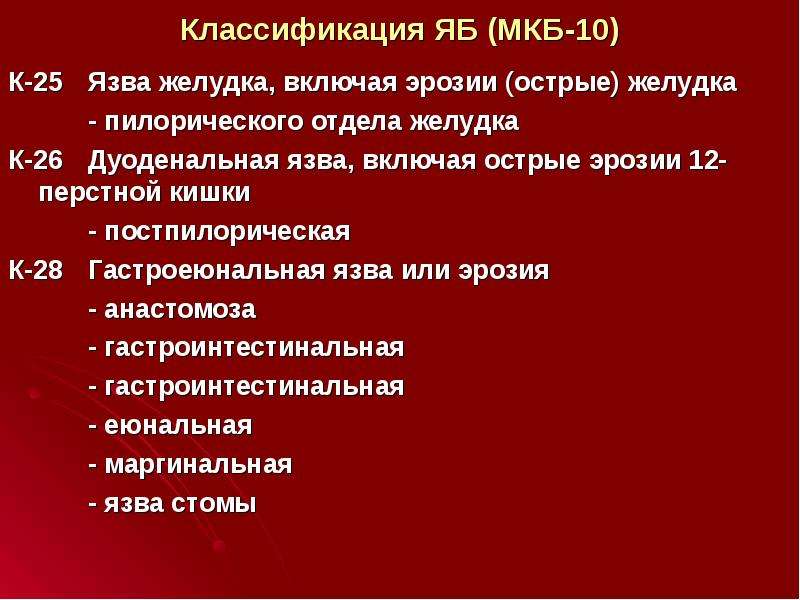 Классификация ЯБ (МКБ-10)

К-25 Язва желудка, включая эрозии (острые) желудка

- пилорического отдела желудка

К-26 Дуоденальная язва, включая острые эрозии 12-перстной кишки

- постпилорическая

К-28 Гастроеюнальная язва или эрозия

- анастомоза

- гастроинтестинальная

- гастроинтестинальная

- еюнальная

- маргинальная

- язва стомы